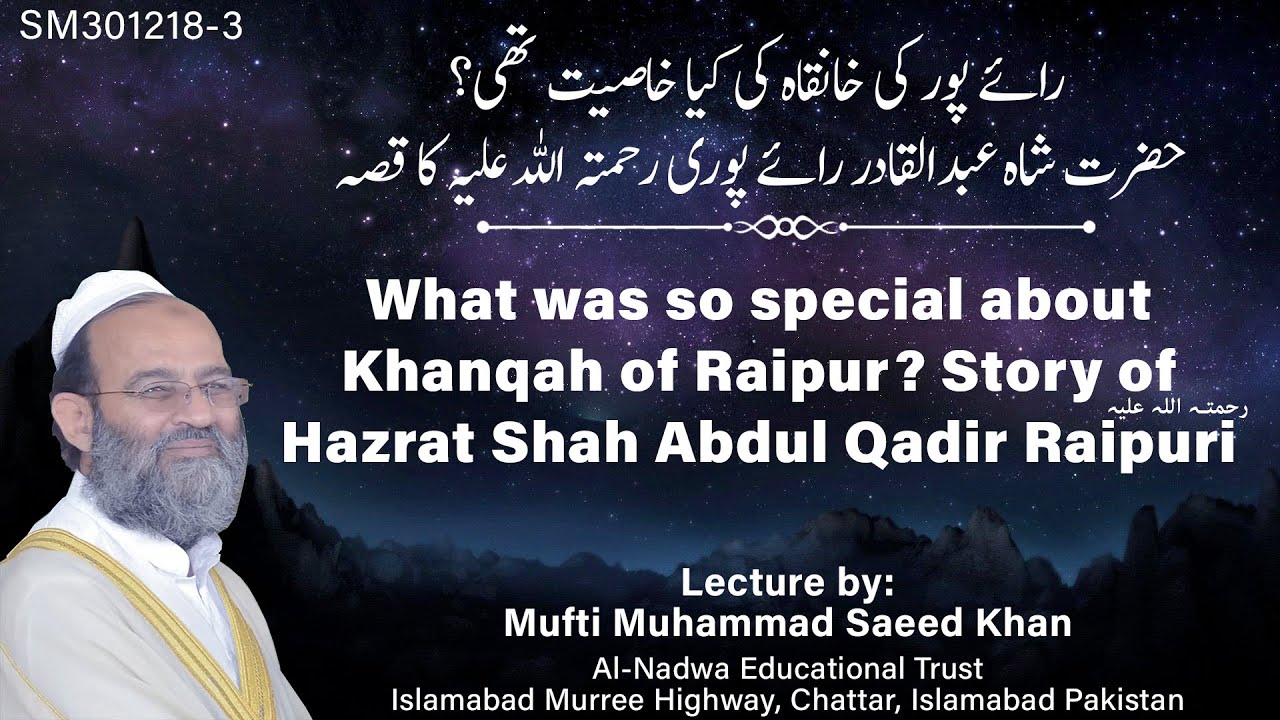 SM301218-3

رائے پور کی خانقاہ کی کیا خاصیت تھی؟
حضرت شاہ عبدالقادر رائے پوری رحمتہ اللہ علیہ کا قصہ

What was so special about Khanqah of Raipur? Story of Hazrat Shah Abdul Qadir Raipuri رحمتہ اللہ علیہ

Lecture by:
Mufti Muhammad Saeed Khan
Al-Nadwa Educational Trust
Islamabad Murree Highway, Chattar, Islamabad Pakistan